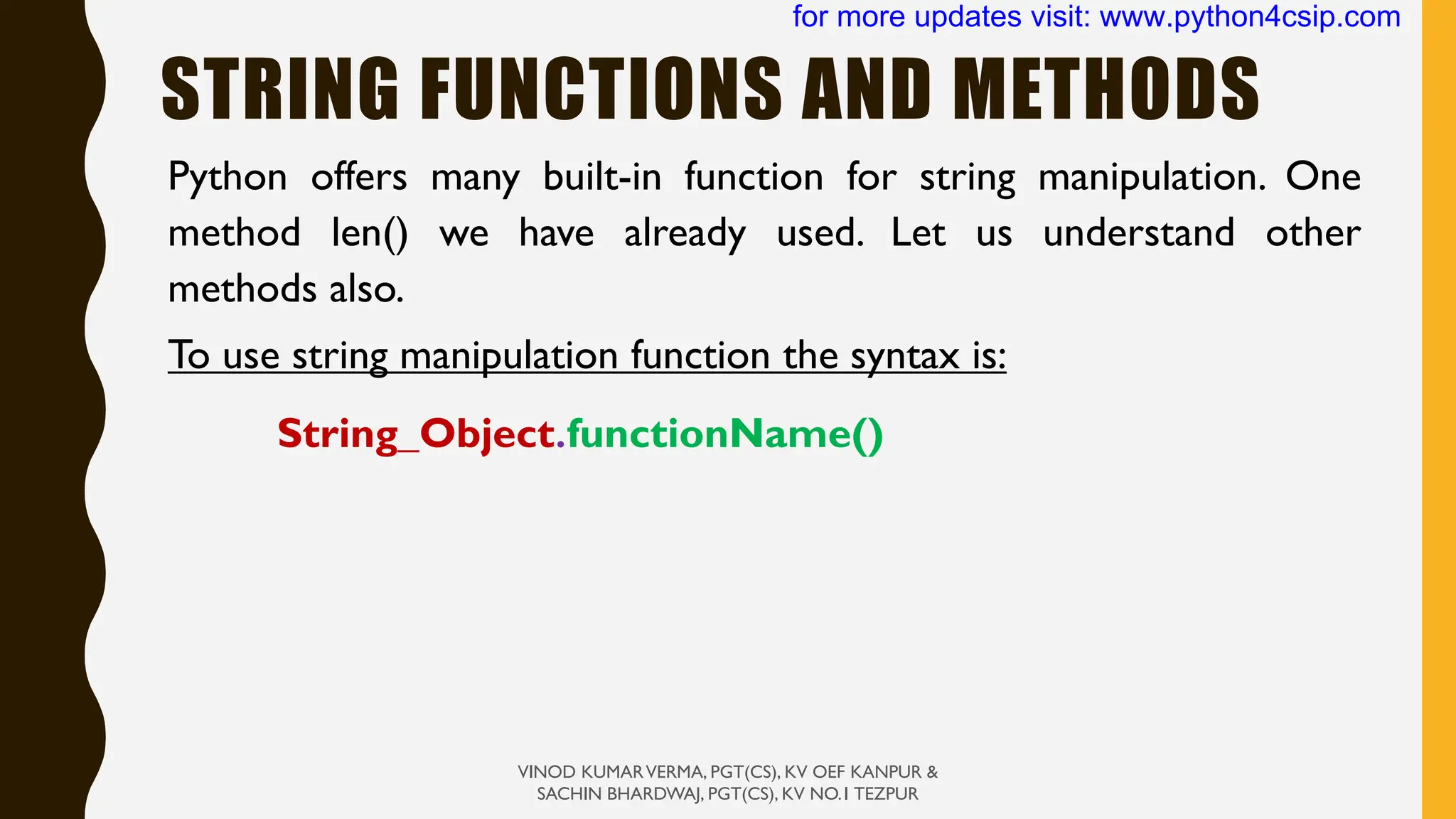 for more updates visit: www.python4csip.com

STRING FUNCTIONS AND METHODS

Python offers many built-in function for string manipulation. One method len() we have already used. Let us understand other methods also.

To use string manipulation function the syntax is:

String_Object.functionName()

VINOD KUMAR VERMA, PGT(CS), KV OEF KANPUR & SACHIN BHARDWAJ, PGT(CS), KV NO.1 TEZPUR